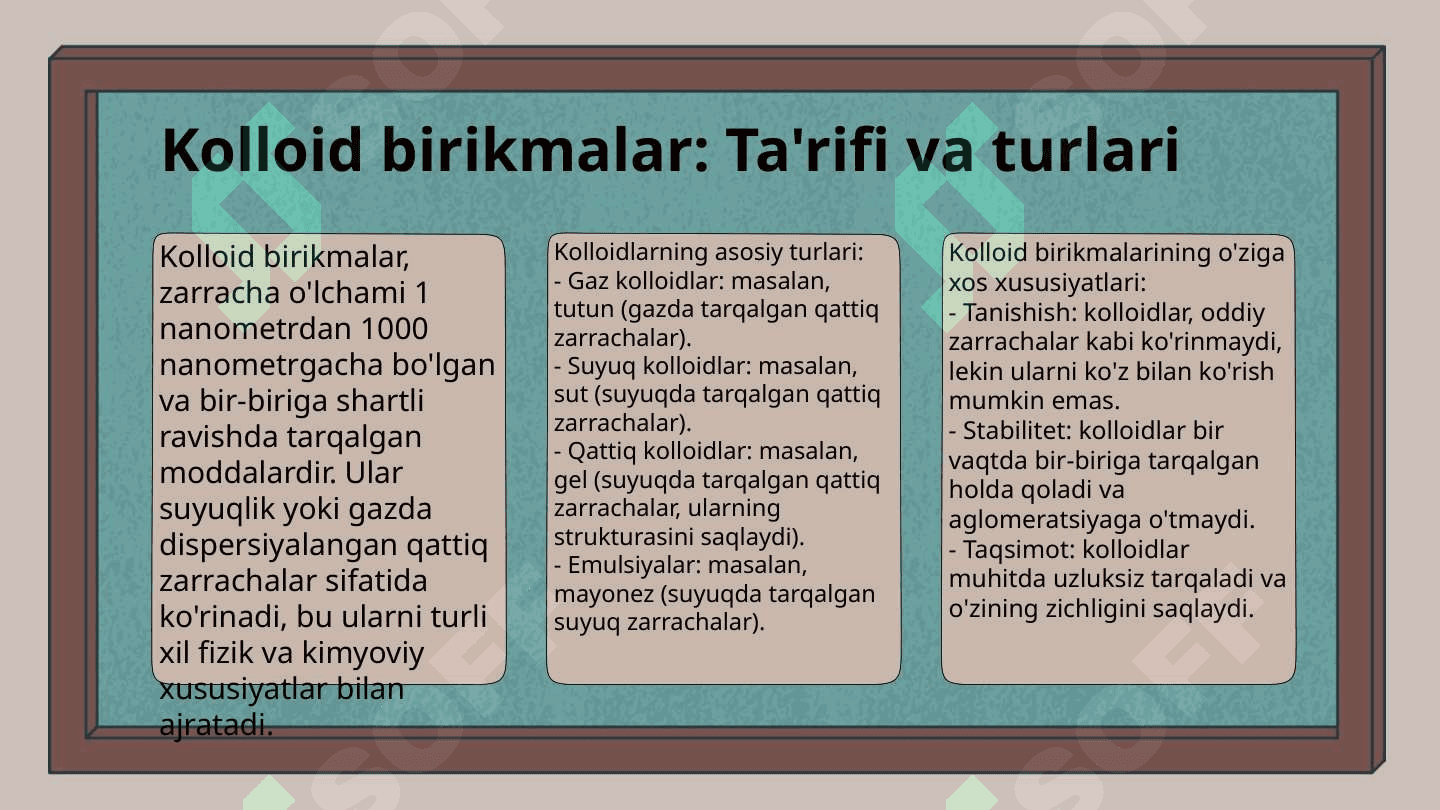 Kolloid birikmalar: Ta'rifi va turlari

Kolloid birikmalar, zarracha o'lchami 1 nanometrdan 1000 nanometrgacha bo'lgan va bir-biriga shartli ravishda tarqalgan moddalardir. Ular suyuqlik yoki gazda dispersiyalangan qattiq zarrachalar sifatida ko'rinadi, bu ularni turli xil fizik va kimyoviy xususiyatlar bilan ajratadi.

Kolloidlarning asosiy turlari:
- Gaz kolloidlar: masalan, tutun (gazda tarqalgan qattiq zarrachalar).
- Suyuq kolloidlar: masalan, sut (suyuqda tarqalgan qattiq zarrachalar).
- Qattiq kolloidlar: masalan, gel (suyuqda tarqalgan qattiq zarrachalar, ularning strukturasini saqlaydi).
- Emulsiyalar: masalan, mayonez (suyuqda tarqalgan suyuq zarrachalar).

Kolloid birikmalarining o'ziga xos xususiyatlari:
- Tanishish: kolloidlar, oddiy zarrachalar kabi ko'rinmaydi, lekin ularni ko'z bilan ko'rish mumkin emas.
- Stabilitet: kolloidlar bir vaqtda bir-biriga tarqalgan holda qoladi va aglomeratsiyaga o'tmaydi.
- Taqsimot: kolloidlar muhitda uzluksiz tarqaladi va o'zining zichligini saqlaydi.